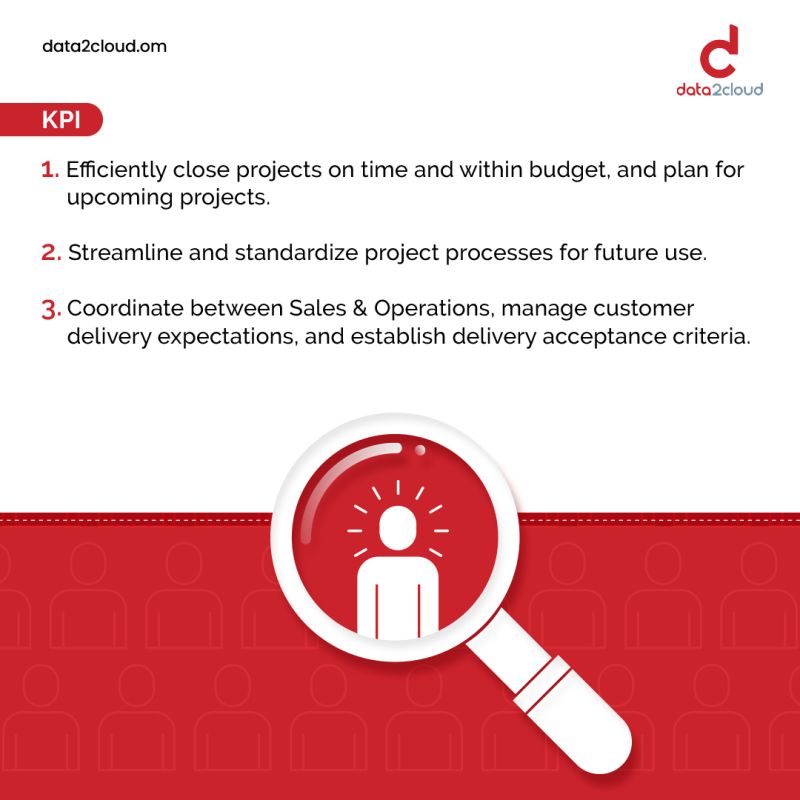 data2cloud.om

data2cloud

KPI

1. Efficiently close projects on time and within budget, and plan for upcoming projects.

2. Streamline and standardize project processes for future use.

3. Coordinate between Sales & Operations, manage customer delivery expectations, and establish delivery acceptance criteria.